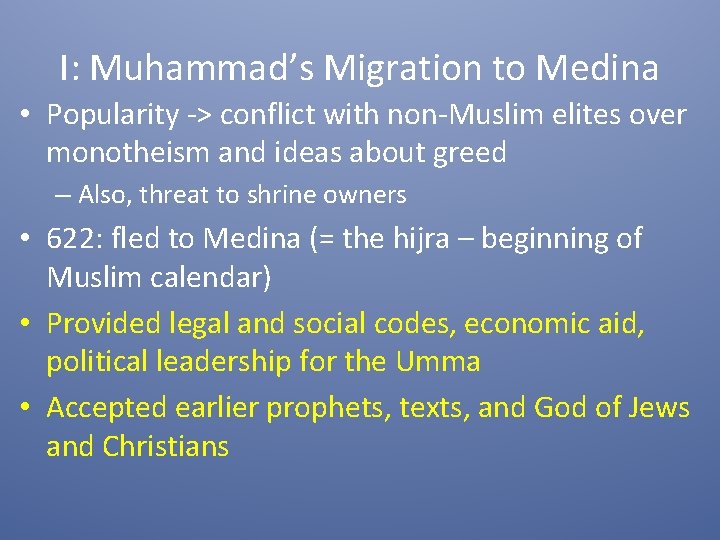 I: Muhammad's Migration to Medina

• Popularity -> conflict with non-Muslim elites over monotheism and ideas about greed
– Also, threat to shrine owners

• 622: fled to Medina (= the hijra – beginning of Muslim calendar)

• Provided legal and social codes, economic aid, political leadership for the Umma

• Accepted earlier prophets, texts, and God of Jews and Christians